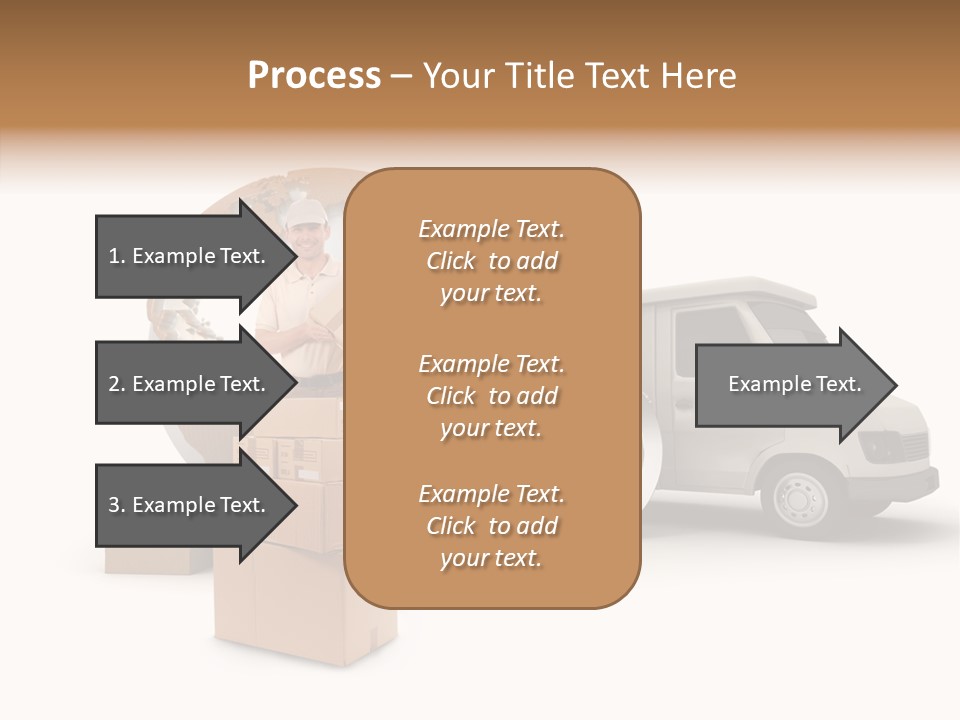 Process – Your Title Text Here

1. Example Text.

2. Example Text.

3. Example Text.

Example Text. Click to add your text.

Example Text. Click to add your text.

Example Text. Click to add your text.

Example Text.